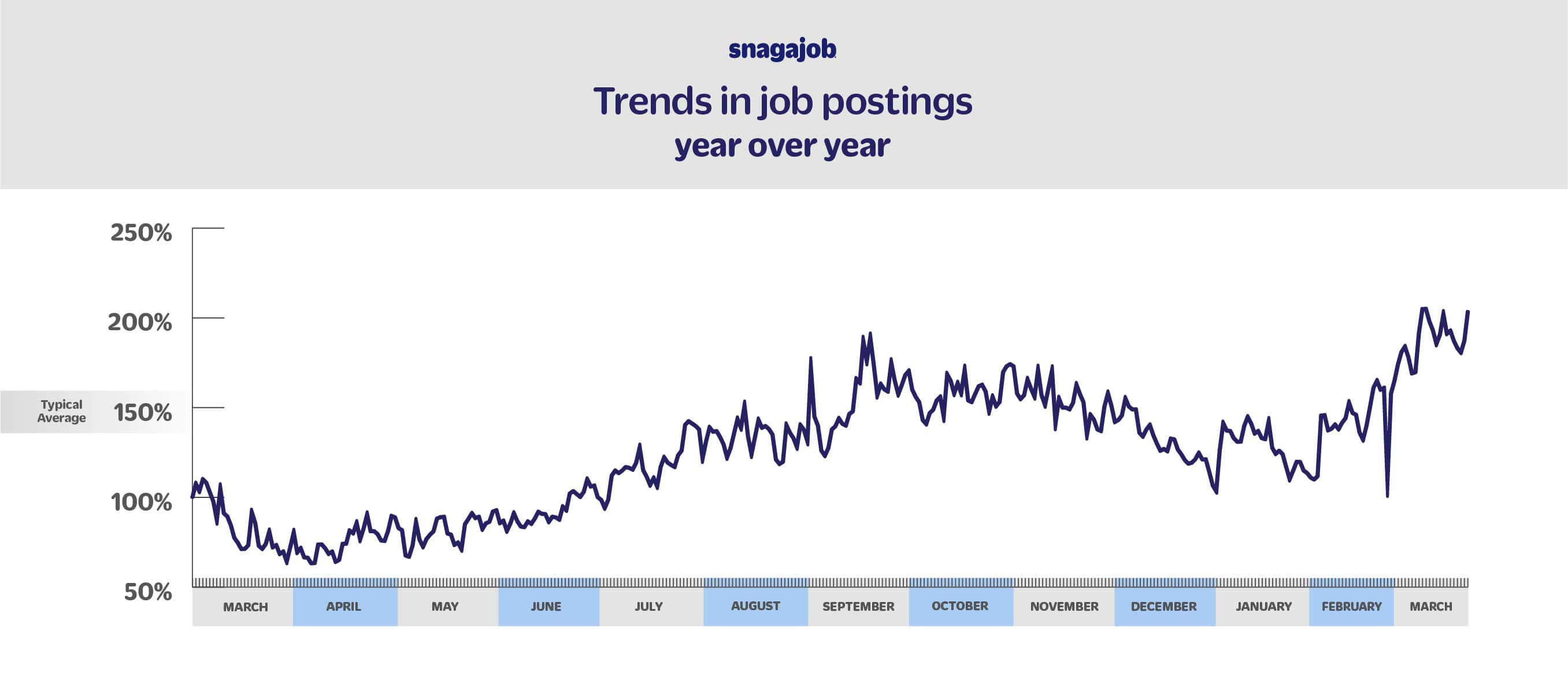 snagajob

Trends in job postings
year over year

250%
200%
Typical Average
150%
100%
50%

MARCH
APRIL
MAY
JUNE
JULY
AUGUST
SEPTEMBER
OCTOBER
NOVEMBER
DECEMBER
JANUARY
FEBRUARY
MARCH